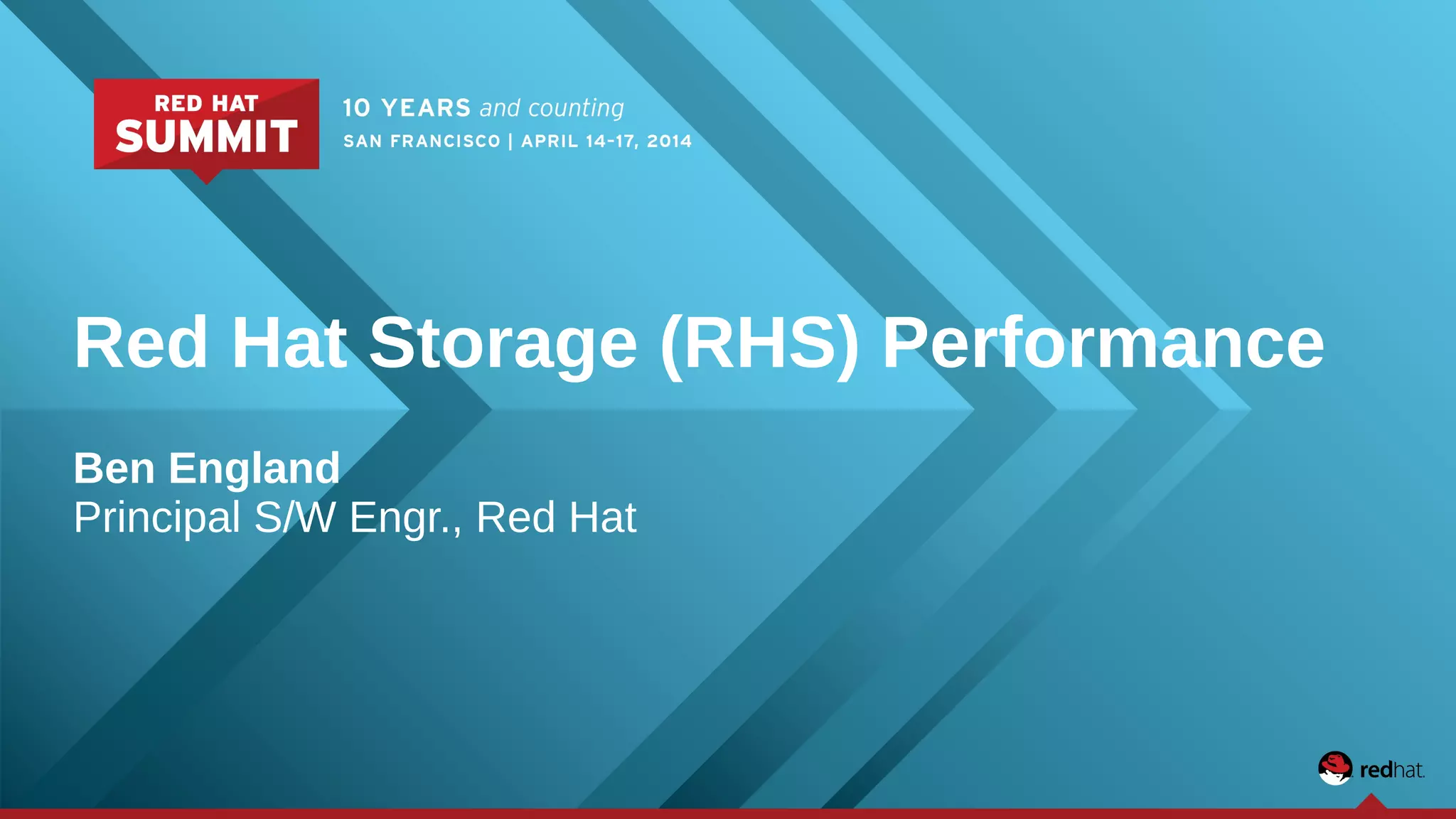 RED HAT
SUMMIT

10 YEARS and counting
SAN FRANCISCO | APRIL 14-17, 2014

Red Hat Storage (RHS) Performance

Ben England
Principal S/W Engr., Red Hat

redhat.